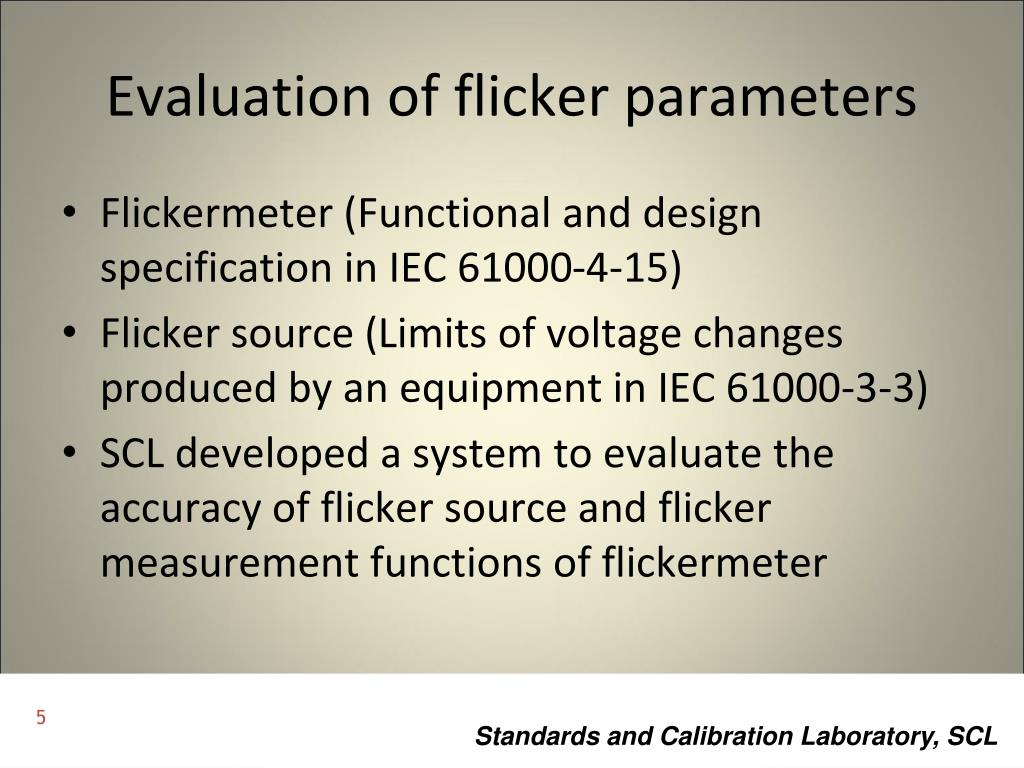 Evaluation of flicker parameters

• Flickermeter (Functional and design specification in IEC 61000-4-15)
• Flicker source (Limits of voltage changes produced by an equipment in IEC 61000-3-3)
• SCL developed a system to evaluate the accuracy of flicker source and flicker measurement functions of flickermeter

5

Standards and Calibration Laboratory, SCL